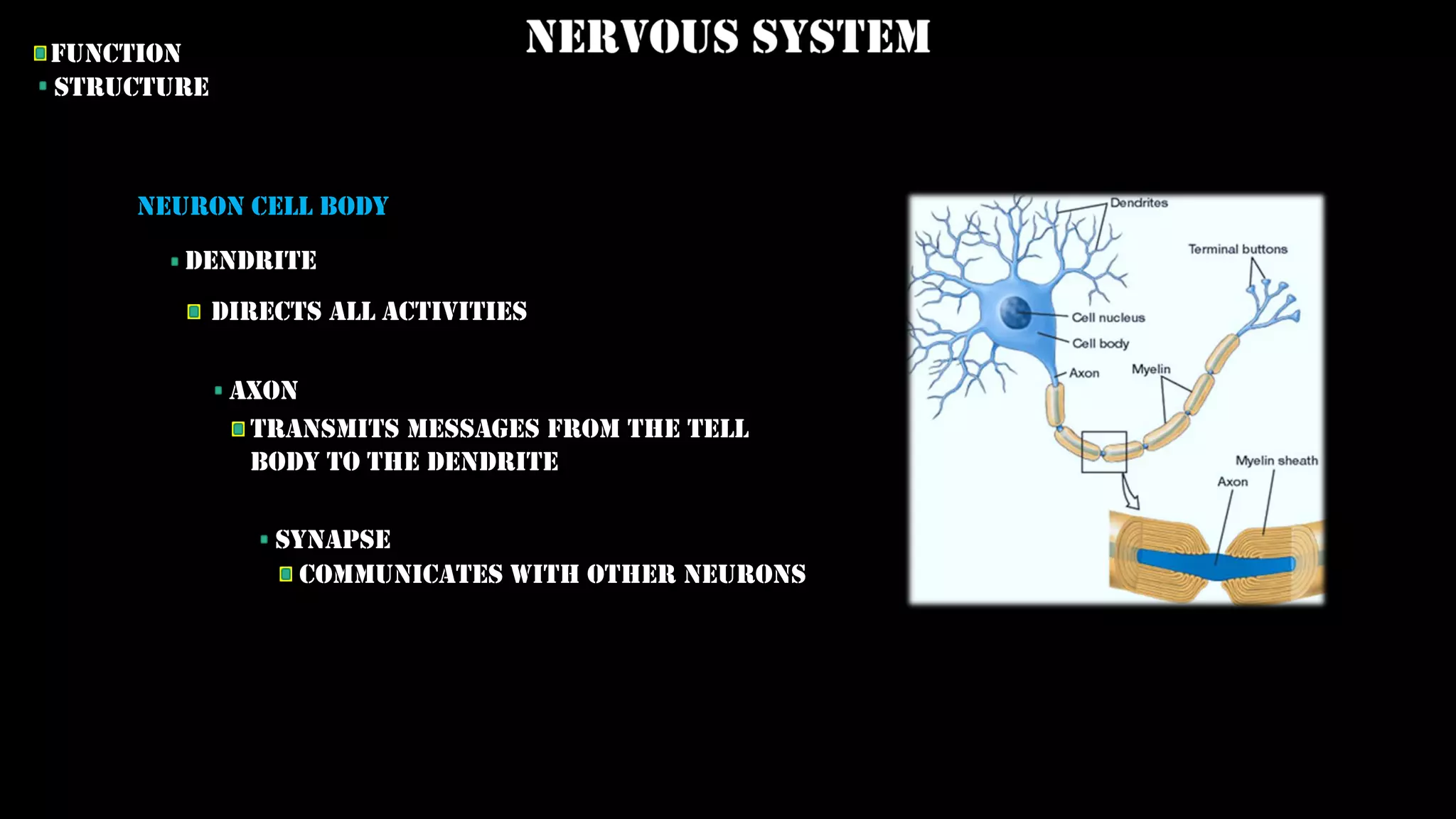 NERVOUS SYSTEM

FUNCTION
STRUCTURE

NEURON CELL BODY

DENDRITE

DIRECTS ALL ACTIVITIES

AXON

TRANSMITS MESSAGES FROM THE TELL BODY TO THE DENDRITE

SYNAPSE

COMMUNICATES WITH OTHER NEURONS

Dendrites
Terminal buttons
Cell nucleus
Cell body
Axon
Myelin
Myelin sheath
Axon